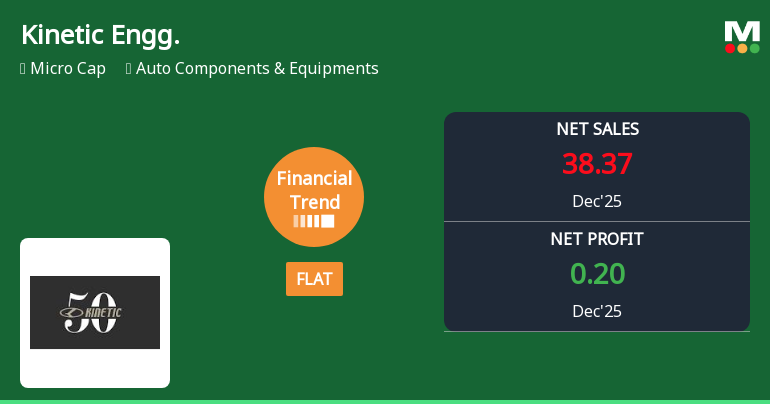 Kinetic Engg.

Micro Cap Auto Components & Equipments

M

Financial Trend

FLAT

50 KINETIC

NET SALES
38.37
Dec'25

NET PROFIT
0.20
Dec'25